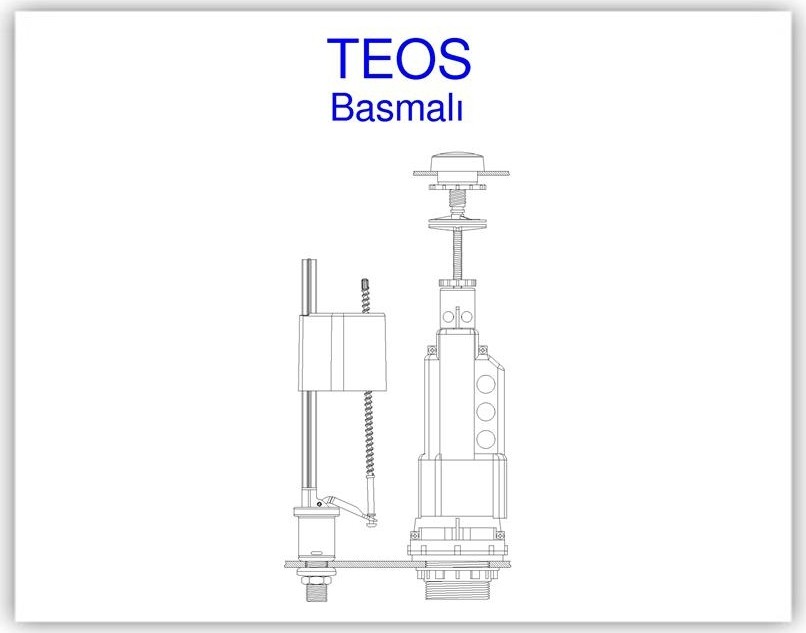 TEOS
Basmalı